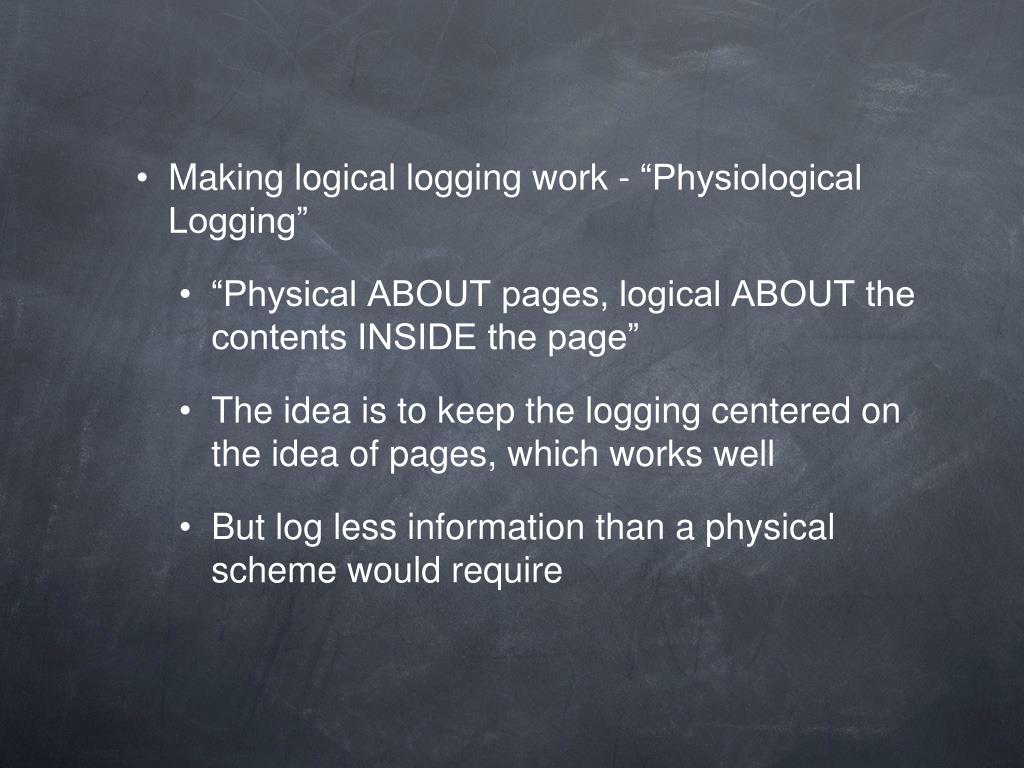 • Making logical logging work - “Physiological Logging”

• “Physical ABOUT pages, logical ABOUT the contents INSIDE the page”

• The idea is to keep the logging centered on the idea of pages, which works well

• But log less information than a physical scheme would require